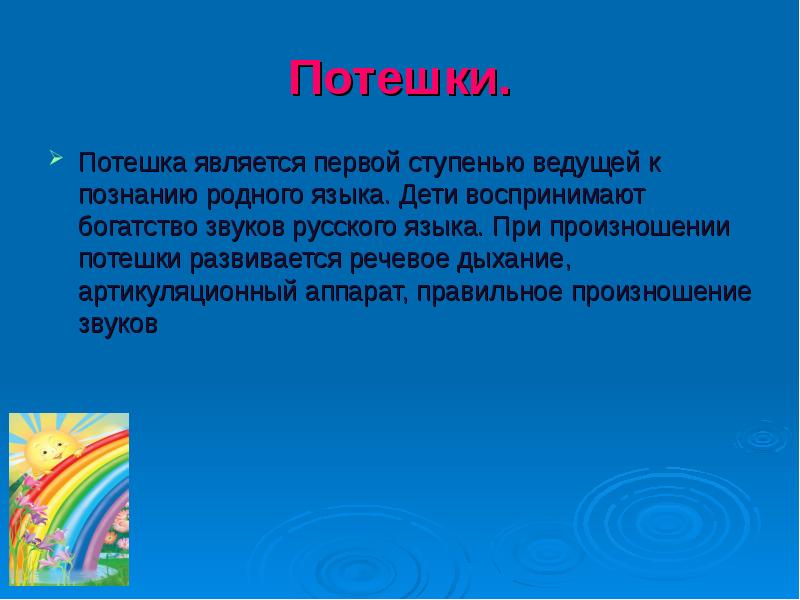 Потешки.

Потешка является первой ступенью ведущей к познанию родного языка. Дети воспринимают богатство звуков русского языка. При произношении потешки развивается речевое дыхание, артикуляционный аппарат, правильное произношение звуков